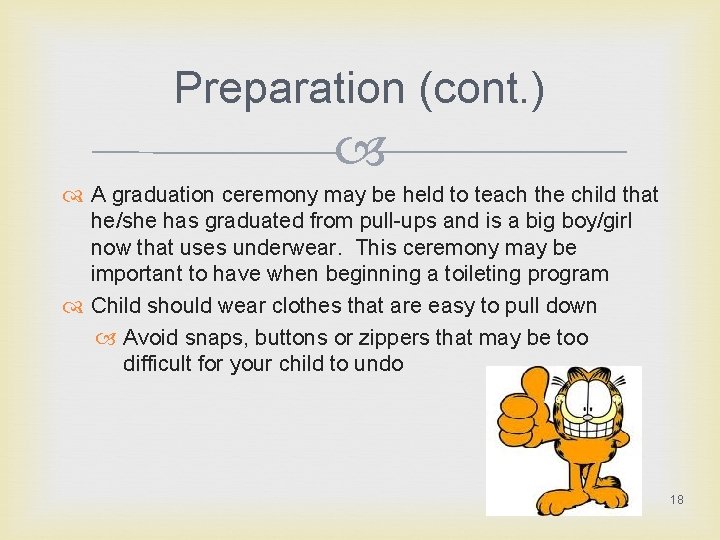 Preparation (cont.)

A graduation ceremony may be held to teach the child that he/she has graduated from pull-ups and is a big boy/girl now that uses underwear.  This ceremony may be important to have when beginning a toileting program

Child should wear clothes that are easy to pull down

Avoid snaps, buttons or zippers that may be too difficult for your child to undo

18